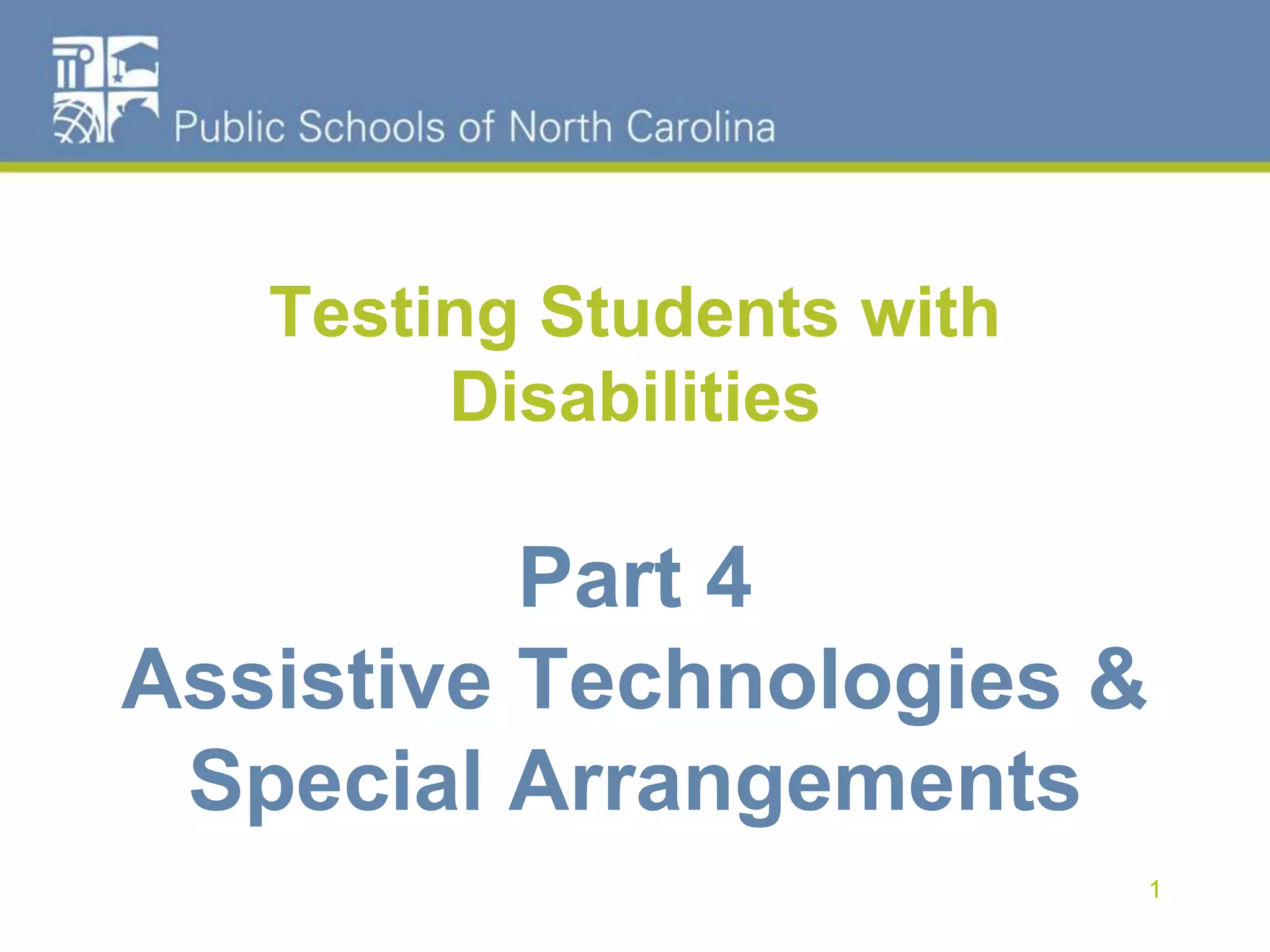 Public Schools of North Carolina

Testing Students with Disabilities

Part 4
Assistive Technologies & Special Arrangements

1